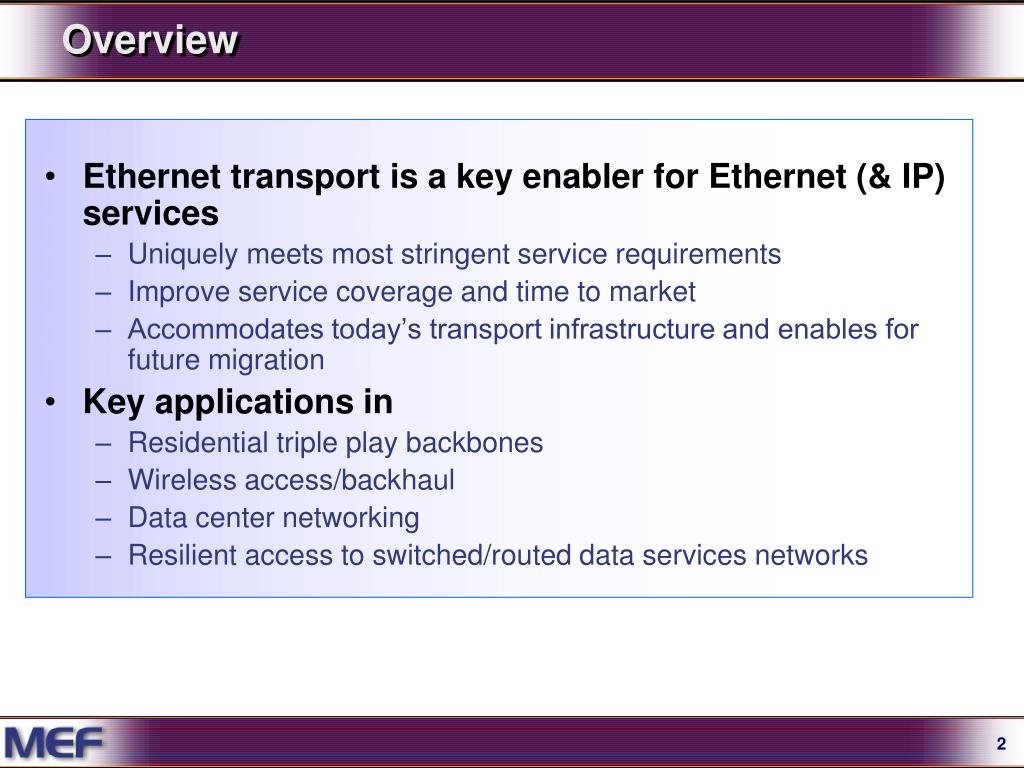 Overview

• Ethernet transport is a key enabler for Ethernet (& IP) services
– Uniquely meets most stringent service requirements
– Improve service coverage and time to market
– Accommodates today’s transport infrastructure and enables for future migration
• Key applications in
– Residential triple play backbones
– Wireless access/backhaul
– Data center networking
– Resilient access to switched/routed data services networks

MEF

2